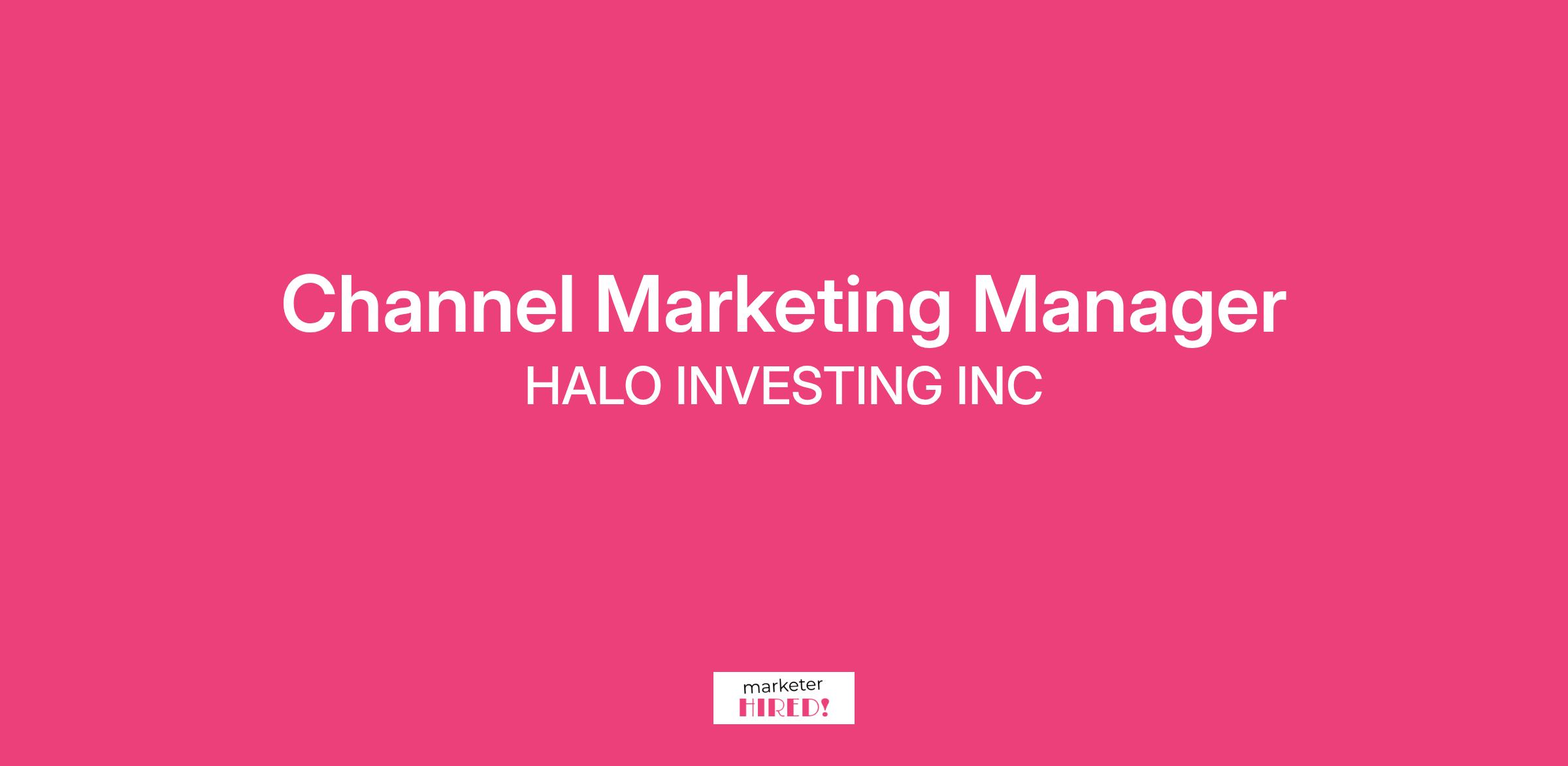 Channel Marketing Manager
HALO INVESTING INC

marketer
HIRED!